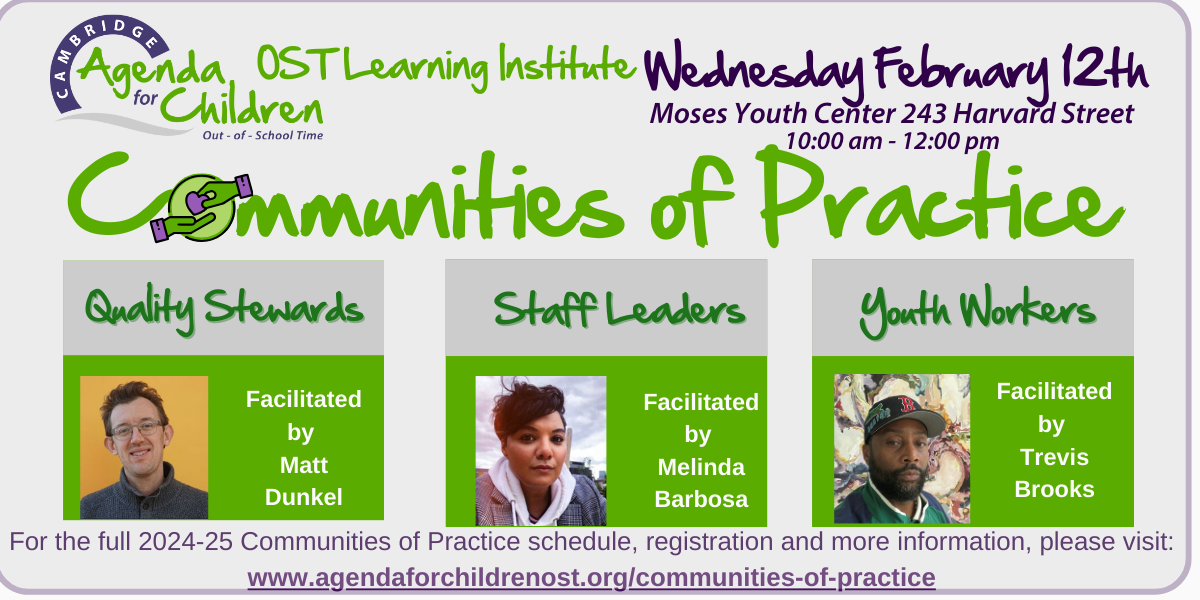 CAMBRIDGE
Agenda for Children
Out - of - School Time

OST Learning Institute

Wednesday February 12th
Moses Youth Center 243 Harvard Street
10:00 am - 12:00 pm

Communities of Practice

Quality Stewards
Facilitated by Matt Dunkel

Staff Leaders
Facilitated by Melinda Barbosa

Youth Workers
Facilitated by Trevis Brooks

For the full 2024-25 Communities of Practice schedule, registration and more information, please visit:
www.agendaforchildrenost.org/communities-of-practice